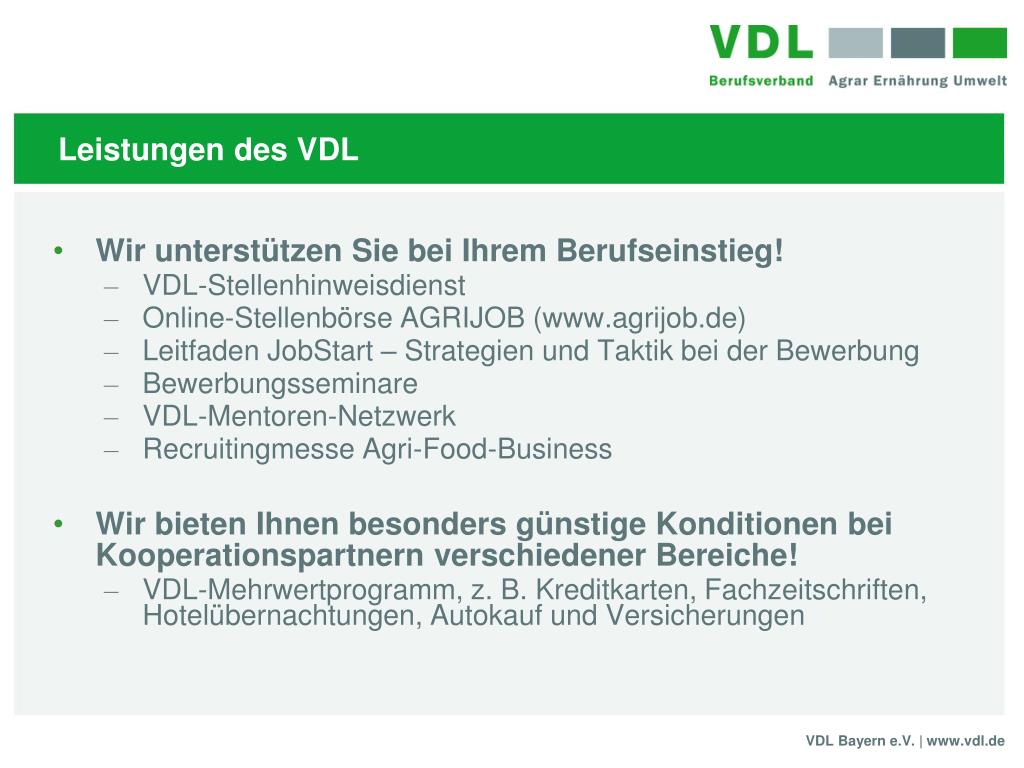 VDL
Berufsverband Agrar Ernährung Umwelt

Leistungen des VDL

• Wir unterstützen Sie bei Ihrem Berufseinstieg!
– VDL-Stellenhinweisdienst
– Online-Stellenbörse AGRIJOB (www.agrijob.de)
– Leitfaden JobStart – Strategien und Taktik bei der Bewerbung
– Bewerbungsseminare
– VDL-Mentoren-Netzwerk
– Recruitingmesse Agri-Food-Business

• Wir bieten Ihnen besonders günstige Konditionen bei Kooperationspartnern verschiedener Bereiche!
– VDL-Mehrwertprogramm, z. B. Kreditkarten, Fachzeitschriften, Hotelübernachtungen, Autokauf und Versicherungen

VDL Bayern e.V. | www.vdl.de